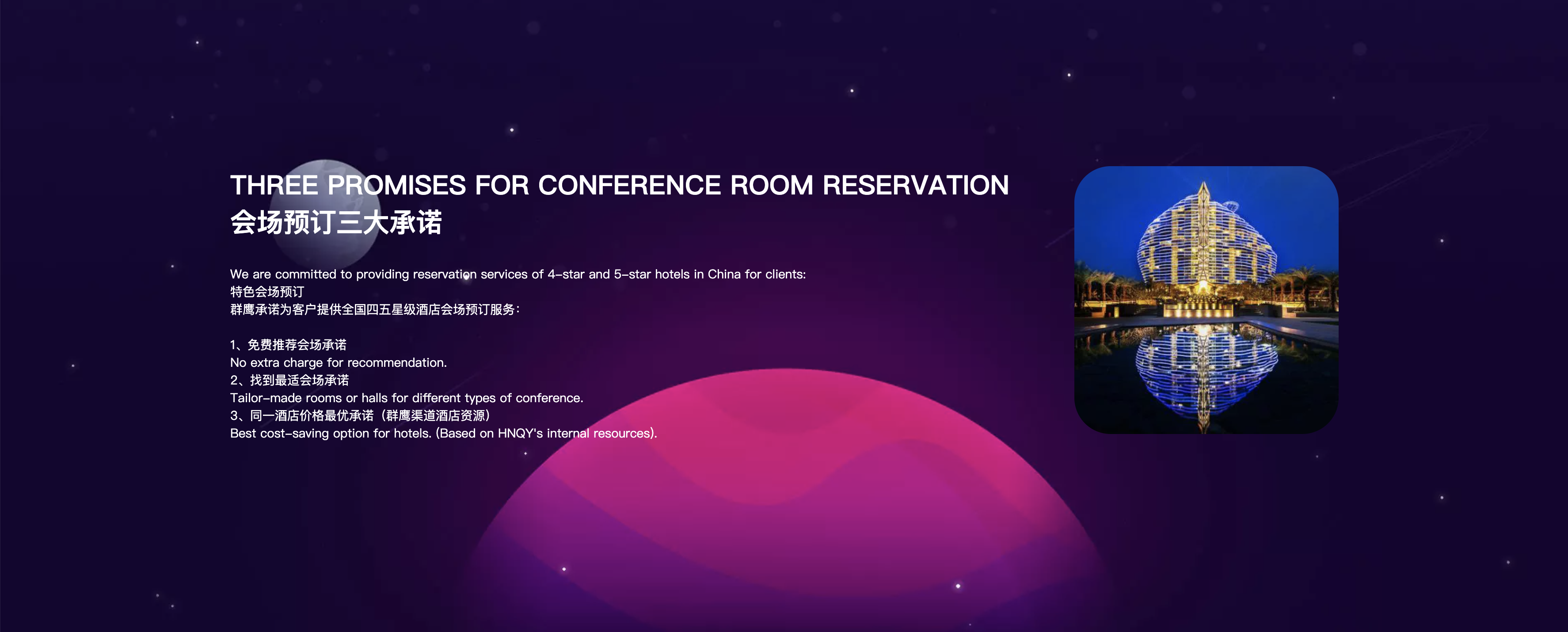 THREE PROMISES FOR CONFERENCE ROOM RESERVATION
会场预订三大承诺

We are committed to providing reservation services of 4-star and 5-star hotels in China for clients:
特色会场预订
群鹰承诺为客户提供全国四五星级酒店会场预订服务：

1、免费推荐会场承诺
No extra charge for recommendation.
2、找到最适会场承诺
Tailor-made rooms or halls for different types of conference.
3、同一酒店价格最优承诺（群鹰渠道酒店资源）
Best cost-saving option for hotels. (Based on HNQY's internal resources).